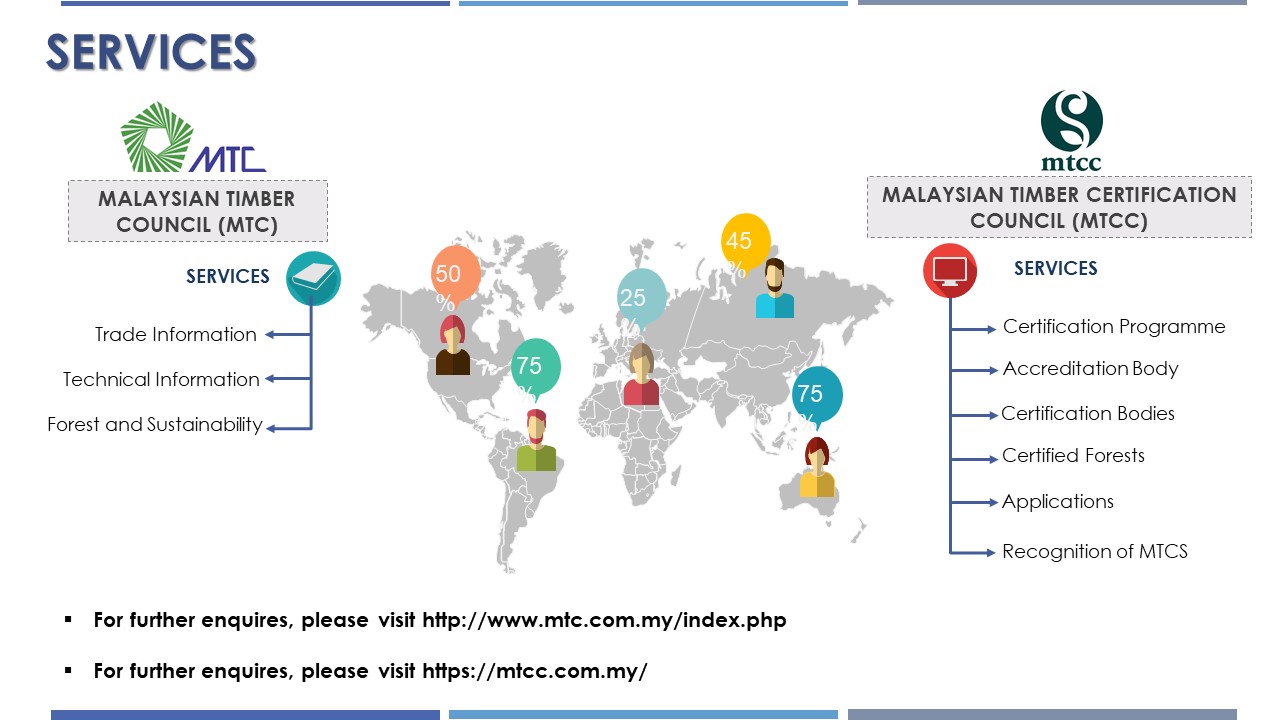 SERVICES

MTC

MALAYSIAN TIMBER COUNCIL (MTC)

SERVICES

Trade Information

Technical Information

Forest and Sustainability

50 %

75 %

25 %

45 %

75 %

mtcc

MALAYSIAN TIMBER CERTIFICATION COUNCIL (MTCC)

SERVICES

Certification Programme

Accreditation Body

Certification Bodies

Certified Forests

Applications

Recognition of MTCS

▪ For further enquires, please visit http://www.mtc.com.my/index.php

▪ For further enquires, please visit https://mtcc.com.my/